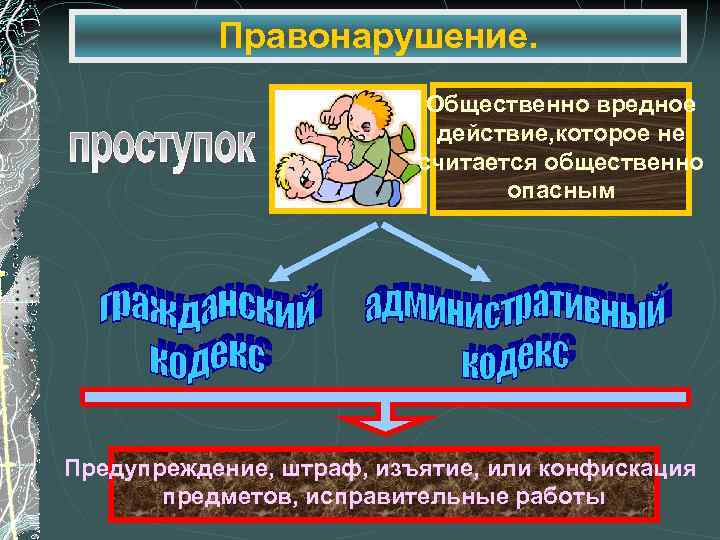 Правонарушение.

проступок

Общественно вредное действие,которое не считается общественно опасным

гражданский кодекс

административный кодекс

Предупреждение, штраф, изъятие, или конфискация предметов, исправительные работы